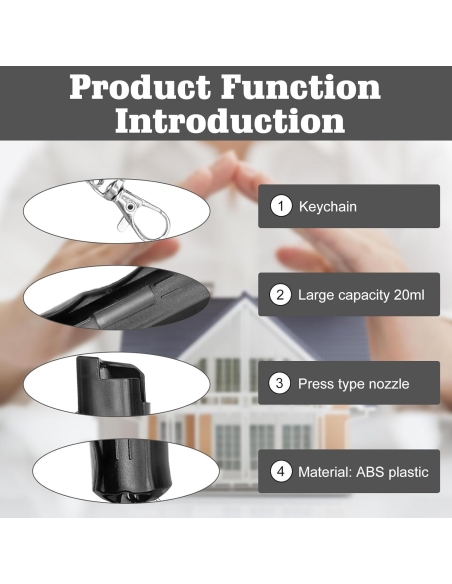 Product Function Introduction

1 Keychain

2 Large capacity 20ml

3 Press type nozzle

4 Material: ABS plastic